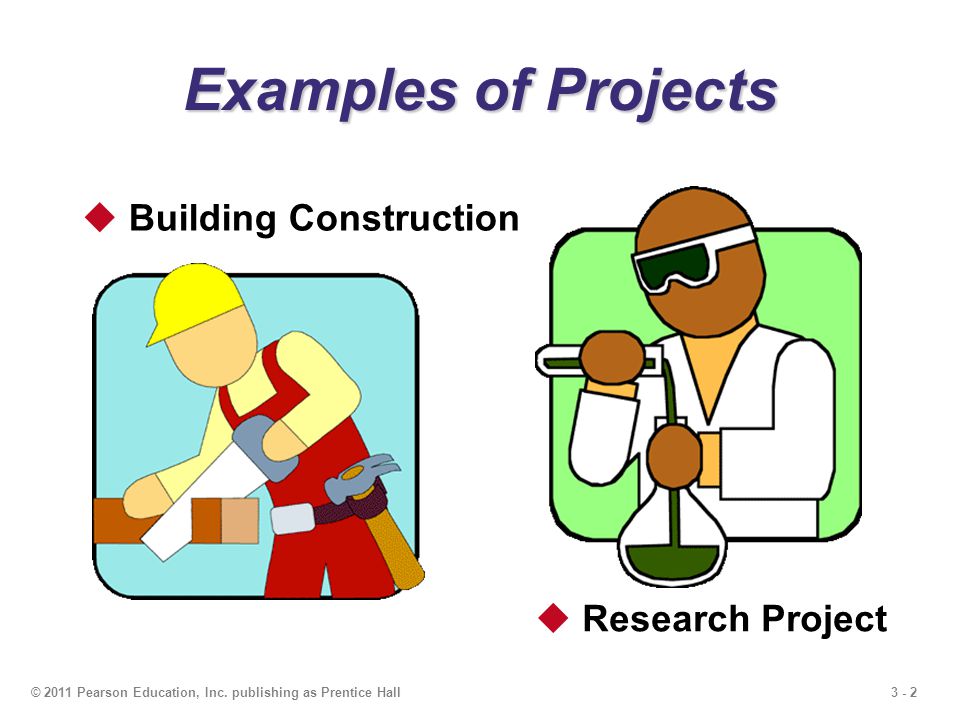 Examples of Projects

◆ Building Construction

◆ Research Project

© 2011 Pearson Education, Inc. publishing as Prentice Hall

3 - 2